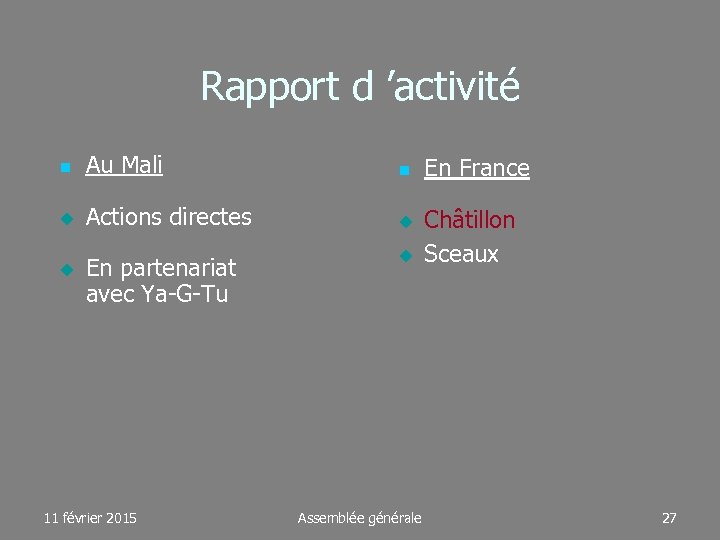 Rapport d ’activité

Au Mali

Actions directes

En partenariat avec Ya-G-Tu

En France

Châtillon

Sceaux

11 février 2015

Assemblée générale

27